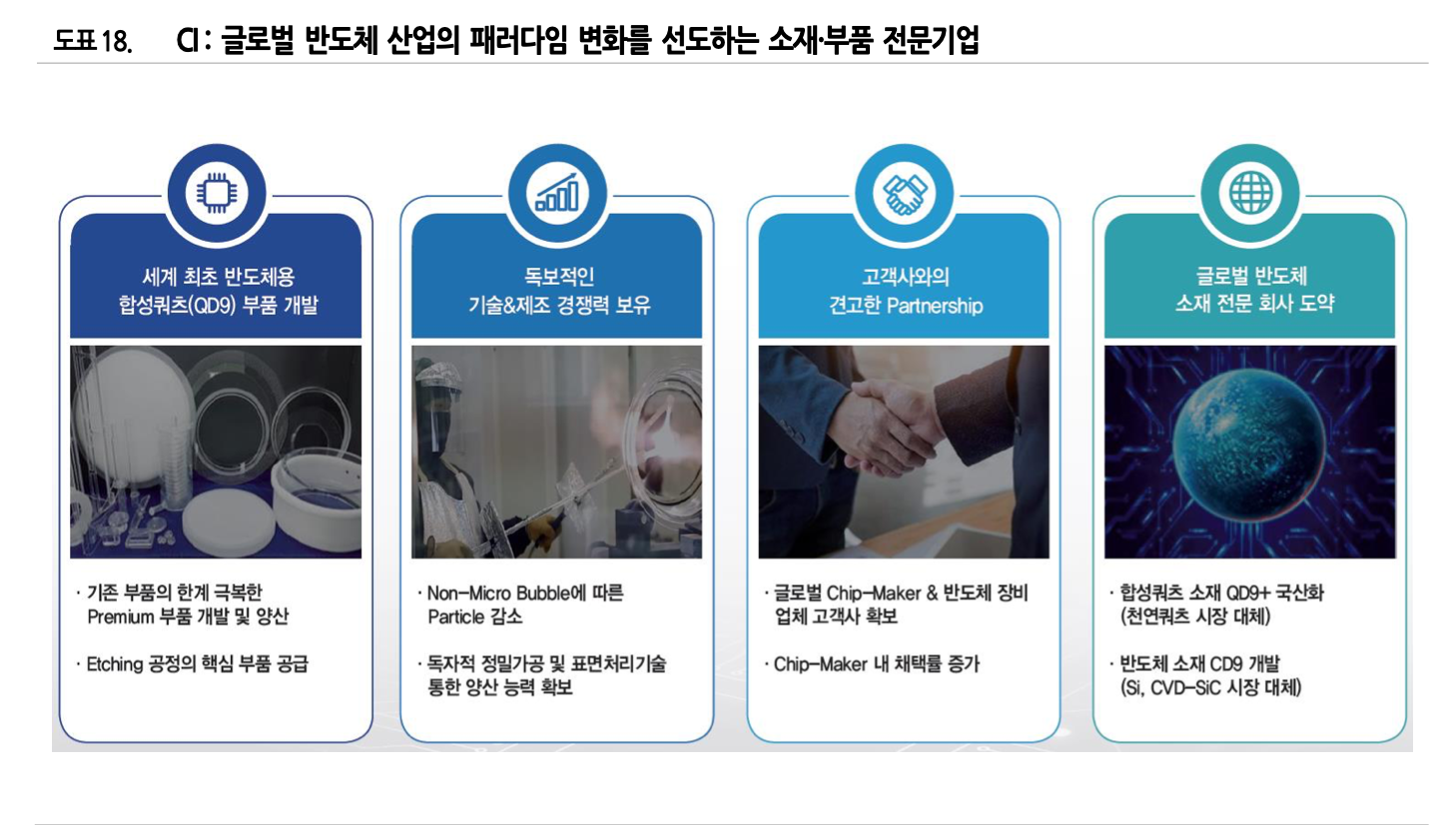 도표 18. CI : 글로벌 반도체 산업의 패러다임 변화를 선도하는 소재·부품 전문기업

세계 최초 반도체용 합성쿼츠(QD9) 부품 개발

· 기존 부품의 한계 극복한 Premium 부품 개발 및 양산

· Etching 공정의 핵심 부품 공급

독보적인 기술&제조 경쟁력 보유

· Non-Micro Bubble에 따른 Particle 감소

· 독자적 정밀가공 및 표면처리기술 통한 양산 능력 확보

고객사와의 견고한 Partnership

· 글로벌 Chip-Maker & 반도체 장비 업체 고객사 확보

· Chip-Maker 내 채택률 증가

글로벌 반도체 소재 전문 회사 도약

· 합성쿼츠 소재 QD9+ 국산화 (천연쿼츠 시장 대체)

· 반도체 소재 CD9 개발 (Si, CVD-SiC 시장 대체)